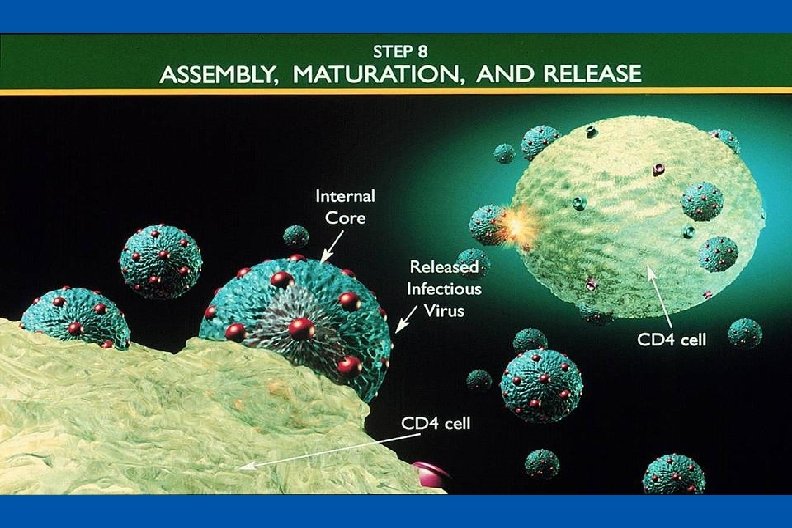 STEP 8
ASSEMBLY, MATURATION, AND RELEASE

Internal Core

Released Infectious Virus

CD4 cell

CD4 cell